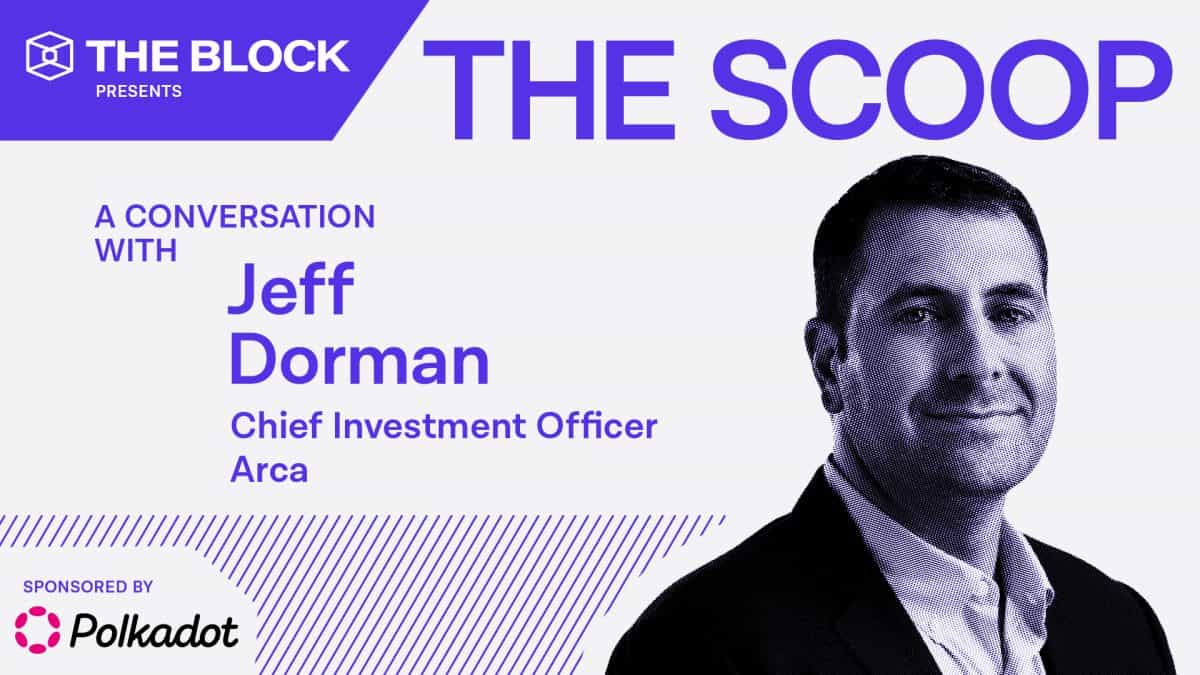 THE BLOCK
PRESENTS

THE SCOOP

A CONVERSATION WITH

Jeff Dorman

Chief Investment Officer
Arca

SPONSORED BY
Polkadot